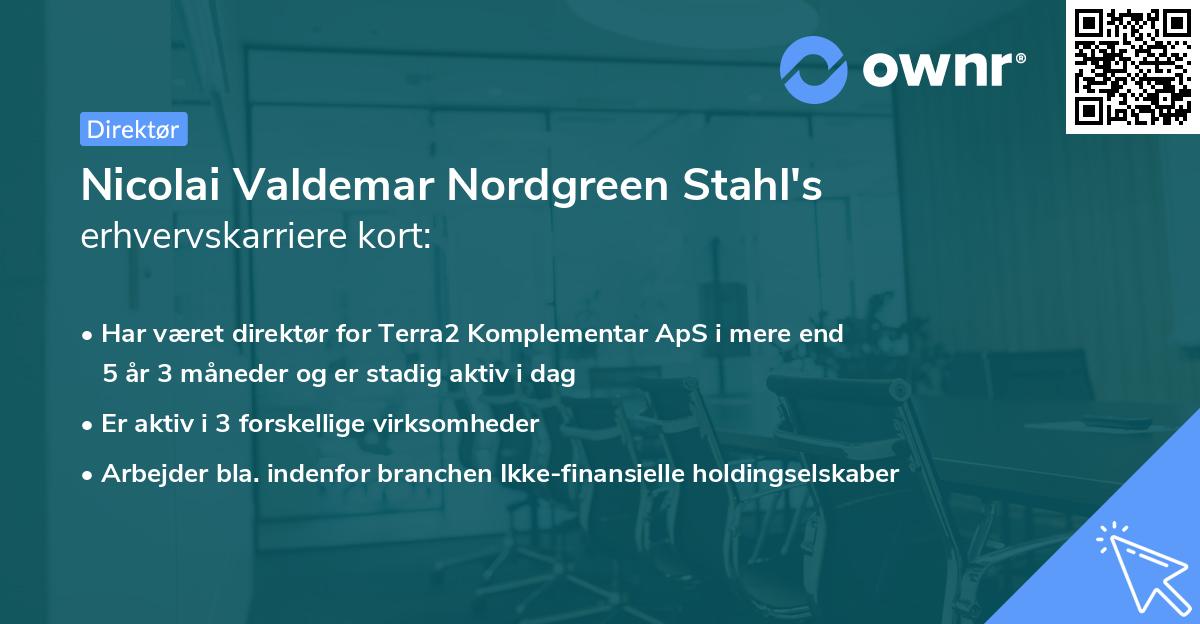 ownr®

Direktør

Nicolai Valdemar Nordgreen Stahl's erhvervskarriere kort:

• Har været direktør for Terra2 Komplementar ApS i mere end 5 år 3 måneder og er stadig aktiv i dag

• Er aktiv i 3 forskellige virksomheder

• Arbejder bla. indenfor branchen Ikke-finansielle holdingselskaber